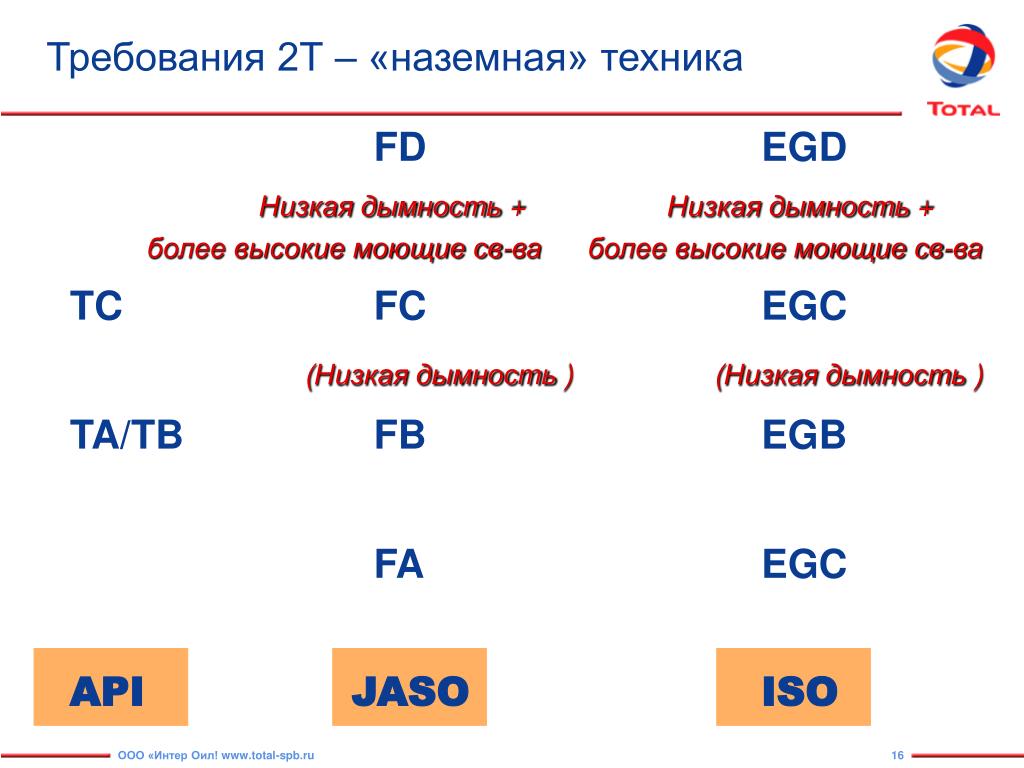 Требования 2Т – «наземная» техника

TOTAL

FD

EGD

Низкая дымность +
более высокие моющие св-ва

Низкая дымность +
более высокие моющие св-ва

TC

FC

EGC

(Низкая дымность )

(Низкая дымность )

TA/TB

FB

EGB

FA

EGC

API

JASO

ISO

ООО «Интер Оил! www.total-spb.ru

16